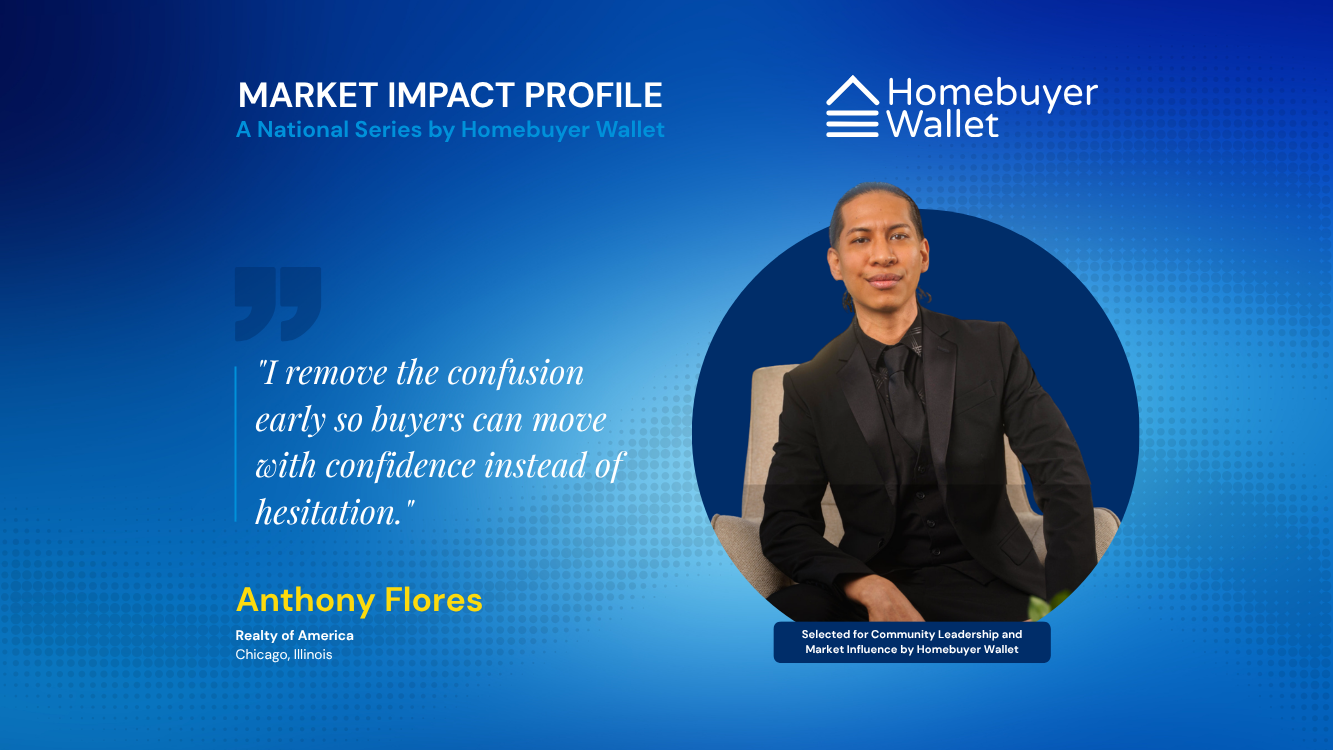 MARKET IMPACT PROFILE
A National Series by Homebuyer Wallet

Homebuyer Wallet

"I remove the confusion early so buyers can move with confidence instead of hesitation."

Anthony Flores
Realty of America
Chicago, Illinois

Selected for Community Leadership and Market Influence by Homebuyer Wallet